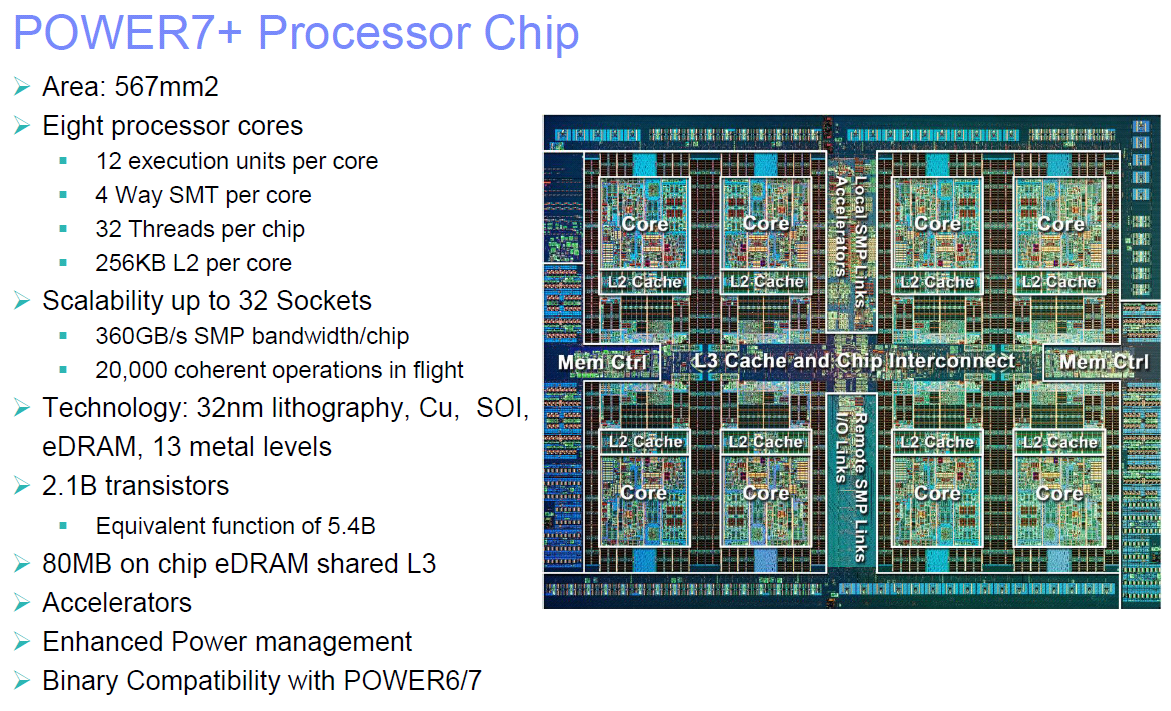 POWER7+ Processor Chip

➢ Area: 567mm2
➢ Eight processor cores
 ▪ 12 execution units per core
 ▪ 4 Way SMT per core
 ▪ 32 Threads per chip
 ▪ 256KB L2 per core
➢ Scalability up to 32 Sockets
 ▪ 360GB/s SMP bandwidth/chip
 ▪ 20,000 coherent operations in flight
➢ Technology: 32nm lithography, Cu, SOI, eDRAM, 13 metal levels
➢ 2.1B transistors
 ▪ Equivalent function of 5.4B
➢ 80MB on chip eDRAM shared L3
➢ Accelerators
➢ Enhanced Power management
➢ Binary Compatibility with POWER6/7

Core
L2 Cache
Core
L2 Cache
Local SMP Links
Accelerators
Core
L2 Cache
Core
L2 Cache
Mem Ctrl
L3 Cache and Chip Interconnect
Mem Ctrl
L2 Cache
Core
L2 Cache
Core
Remote SMP Links
I/O Links
L2 Cache
Core
L2 Cache
Core